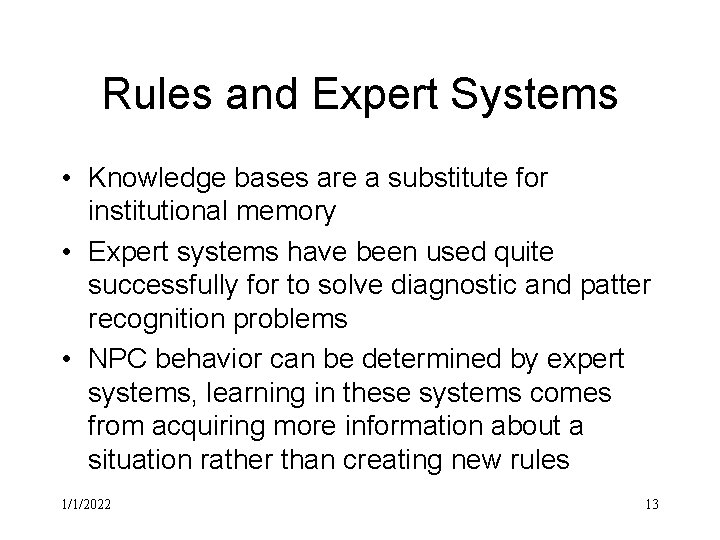 Rules and Expert Systems

• Knowledge bases are a substitute for institutional memory
• Expert systems have been used quite successfully for to solve diagnostic and patter recognition problems
• NPC behavior can be determined by expert systems, learning in these systems comes from acquiring more information about a situation rather than creating new rules

1/1/2022

13